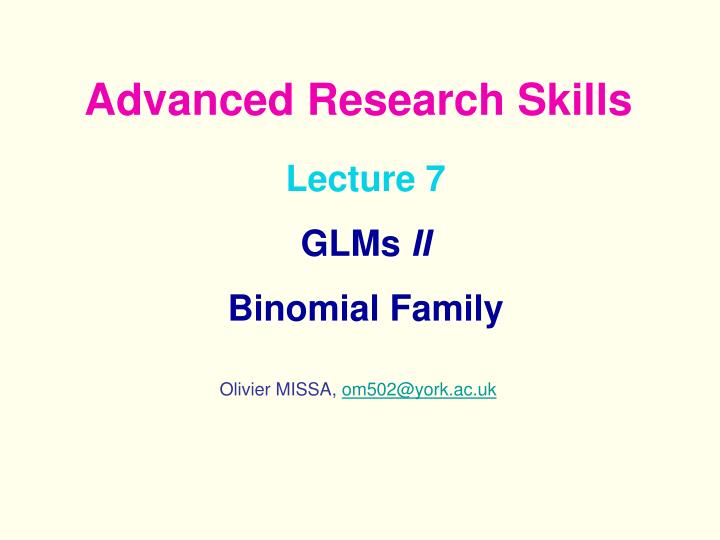 Advanced Research Skills

Lecture 7

GLMs II

Binomial Family

Olivier MISSA, om502@york.ac.uk